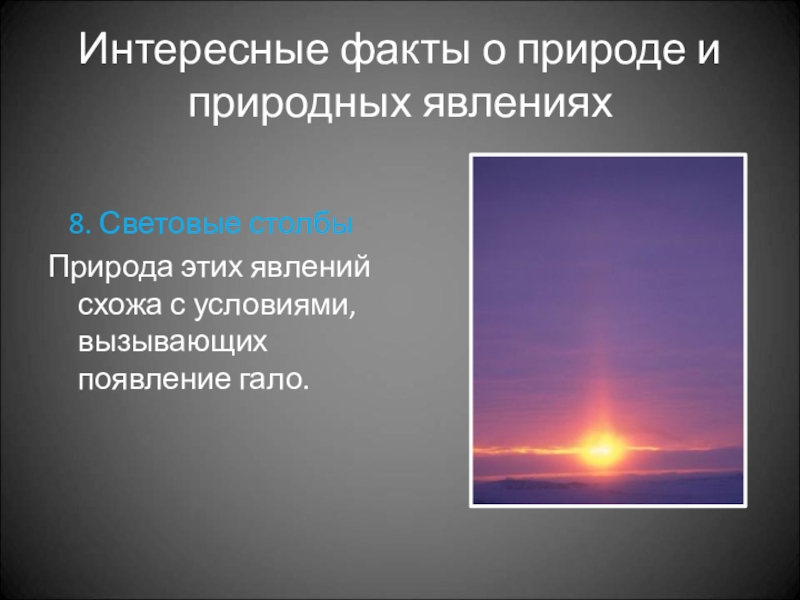 Интересные факты о природе и природных явлениях

8. Световые столбы

Природа этих явлений схожа с условиями, вызывающих появление гало.